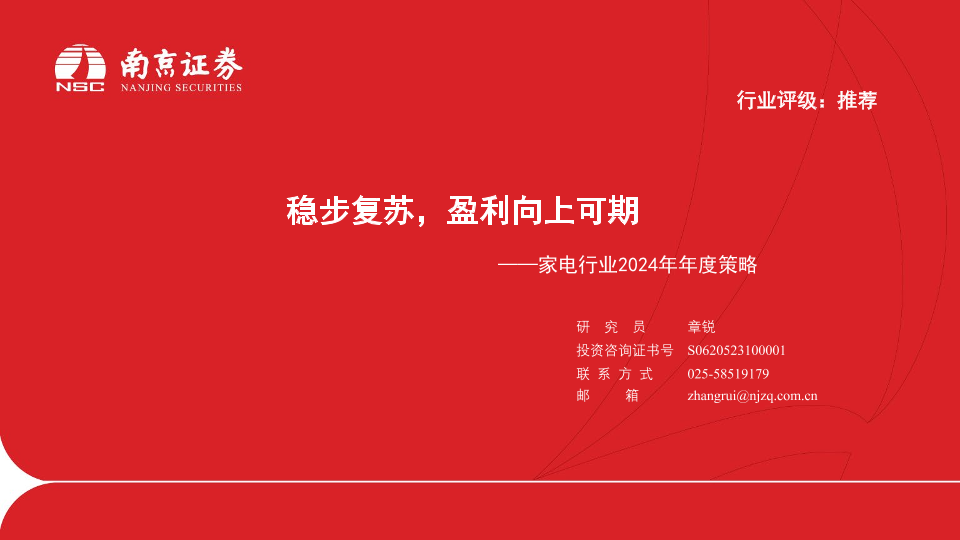 NSC 南京证券 NANJING SECURITIES

行业评级：推荐

稳步复苏，盈利向上可期

——家电行业2024年年度策略

研 究 员 章锐
投资咨询证书号 S0620523100001
联 系 方 式 025-58519179
邮 箱 zhangrui@njzq.com.cn